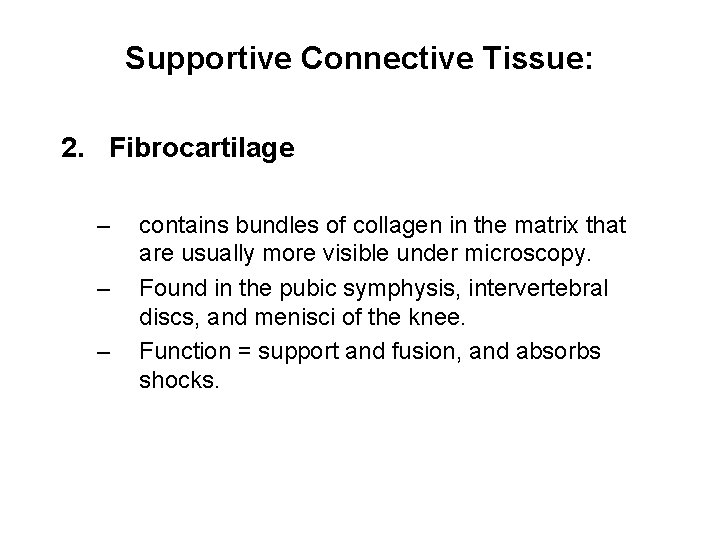 Supportive Connective Tissue:

2. Fibrocartilage

– contains bundles of collagen in the matrix that are usually more visible under microscopy.
– Found in the pubic symphysis, intervertebral discs, and menisci of the knee.
– Function = support and fusion, and absorbs shocks.